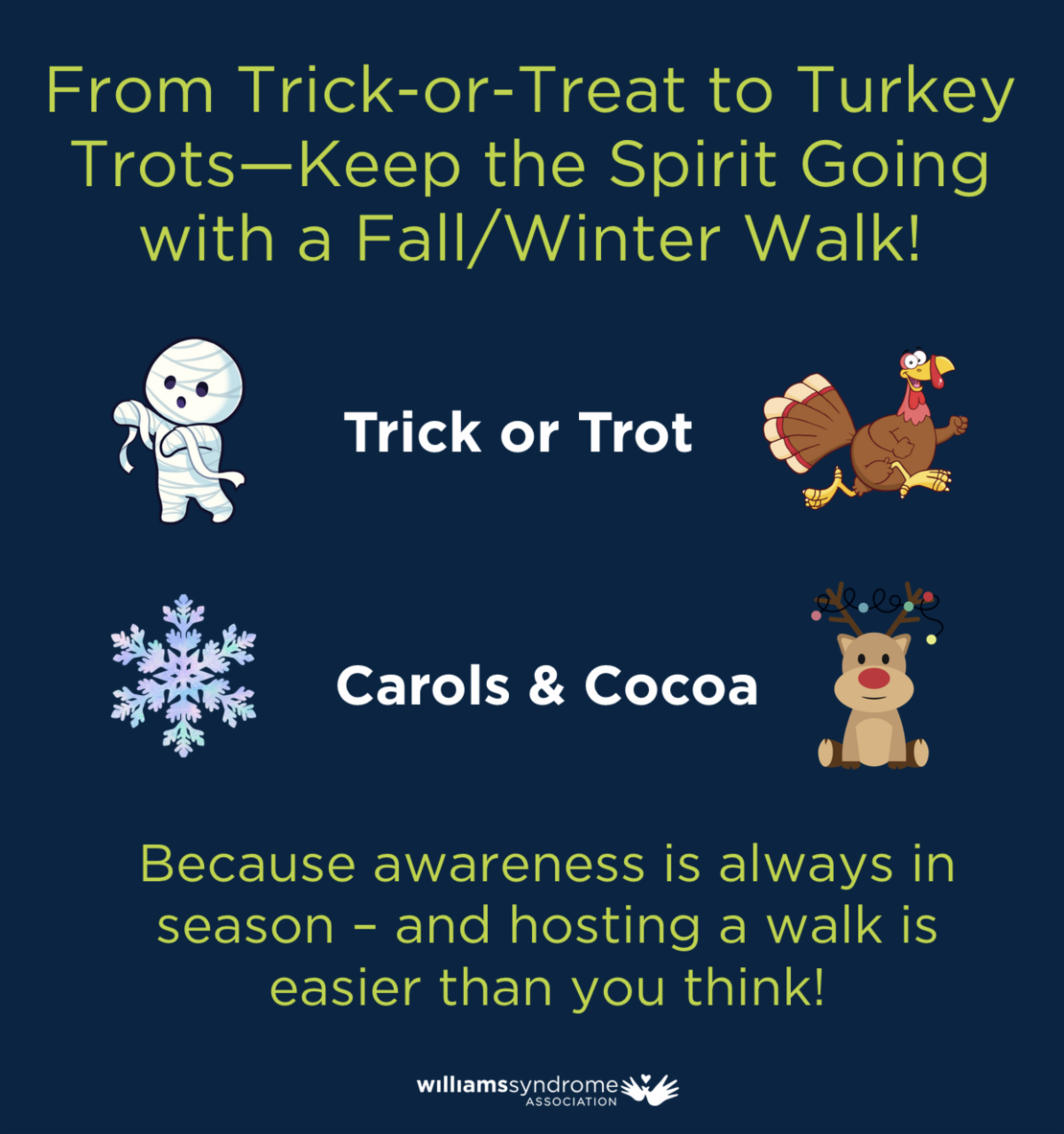 From Trick-or-Treat to Turkey Trots—Keep the Spirit Going with a Fall/Winter Walk!

Trick or Trot

Carols & Cocoa

Because awareness is always in season – and hosting a walk is easier than you think!

williamssyndrome
ASSOCIATION